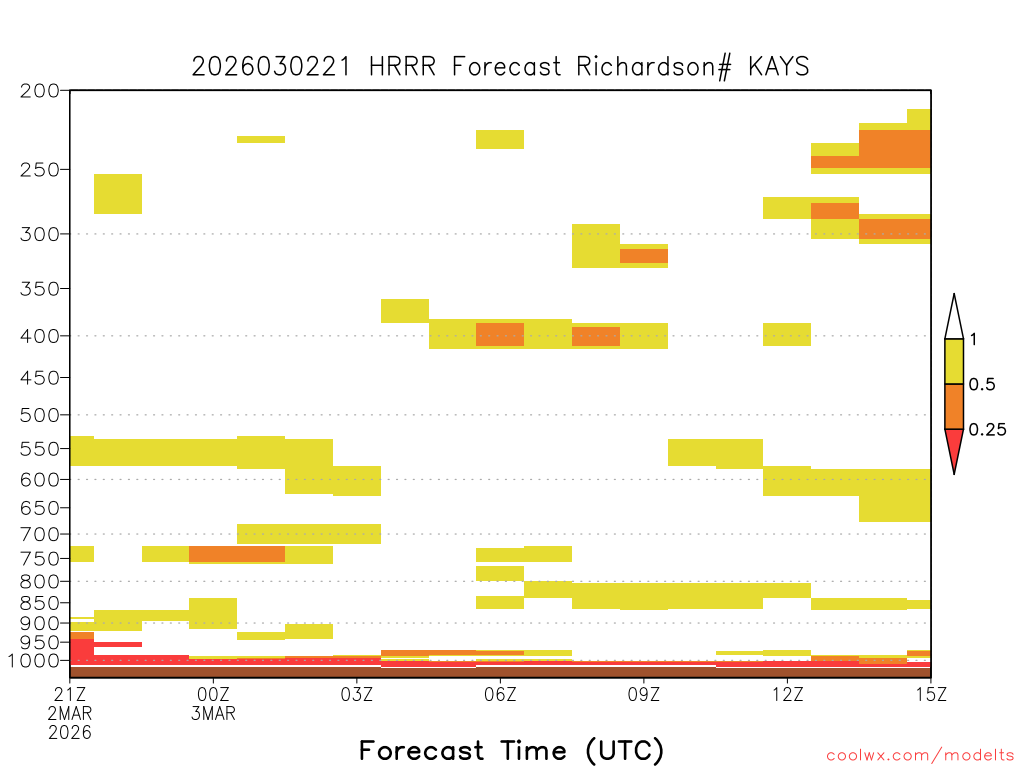 2026030221 HRRR Forecast Richardson# KAYS

200
250
300
350
400
450
500
550
600
650
700
750
800
850
900
950
1000

1
0.5
0.25

21Z
2MAR
2026
00Z
3MAR
03Z
06Z
09Z
12Z
15Z

Forecast Time (UTC)

coolwx.com/modelts